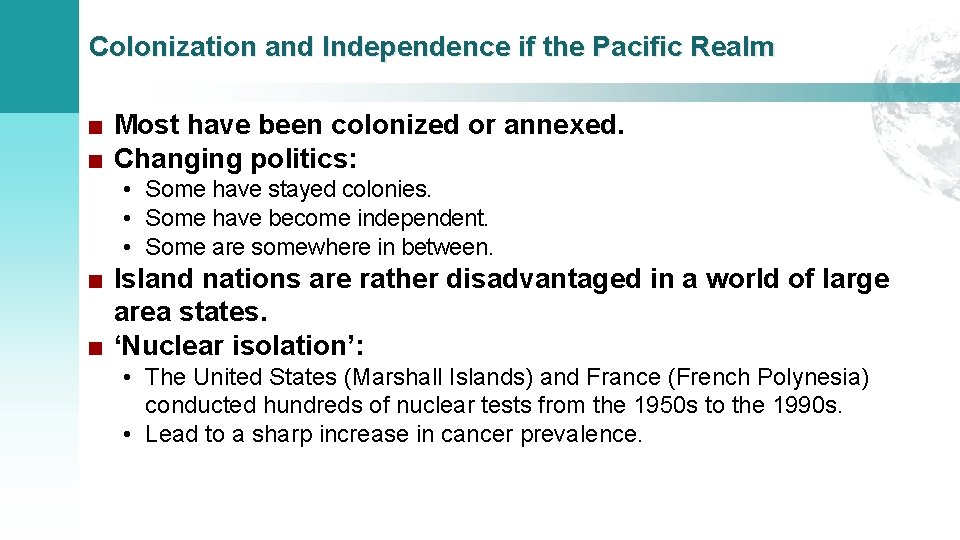 Colonization and Independence if the Pacific Realm

■ Most have been colonized or annexed.
■ Changing politics:
• Some have stayed colonies.
• Some have become independent.
• Some are somewhere in between.
■ Island nations are rather disadvantaged in a world of large area states.
■ ‘Nuclear isolation’:
• The United States (Marshall Islands) and France (French Polynesia) conducted hundreds of nuclear tests from the 1950s to the 1990s.
• Lead to a sharp increase in cancer prevalence.